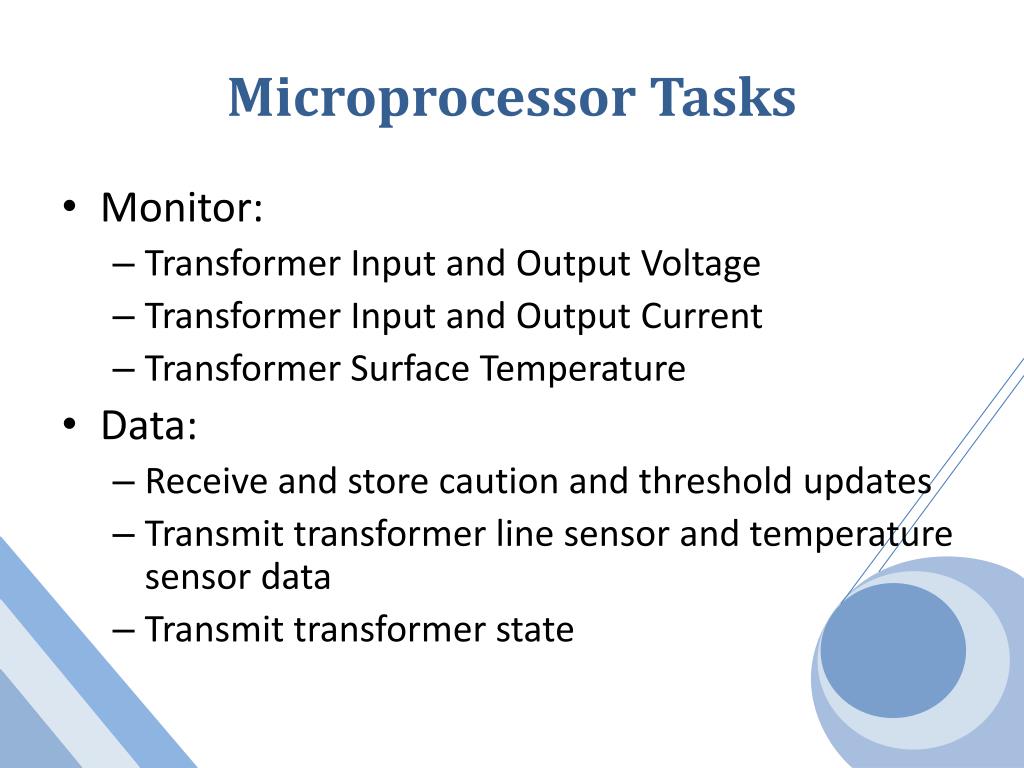 Microprocessor Tasks

• Monitor:
– Transformer Input and Output Voltage
– Transformer Input and Output Current
– Transformer Surface Temperature
• Data:
– Receive and store caution and threshold updates
– Transmit transformer line sensor and temperature sensor data
– Transmit transformer state